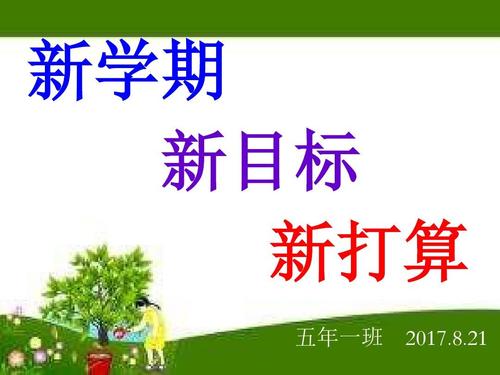 新学期

新目标

新打算

五年一班　2017.8.21